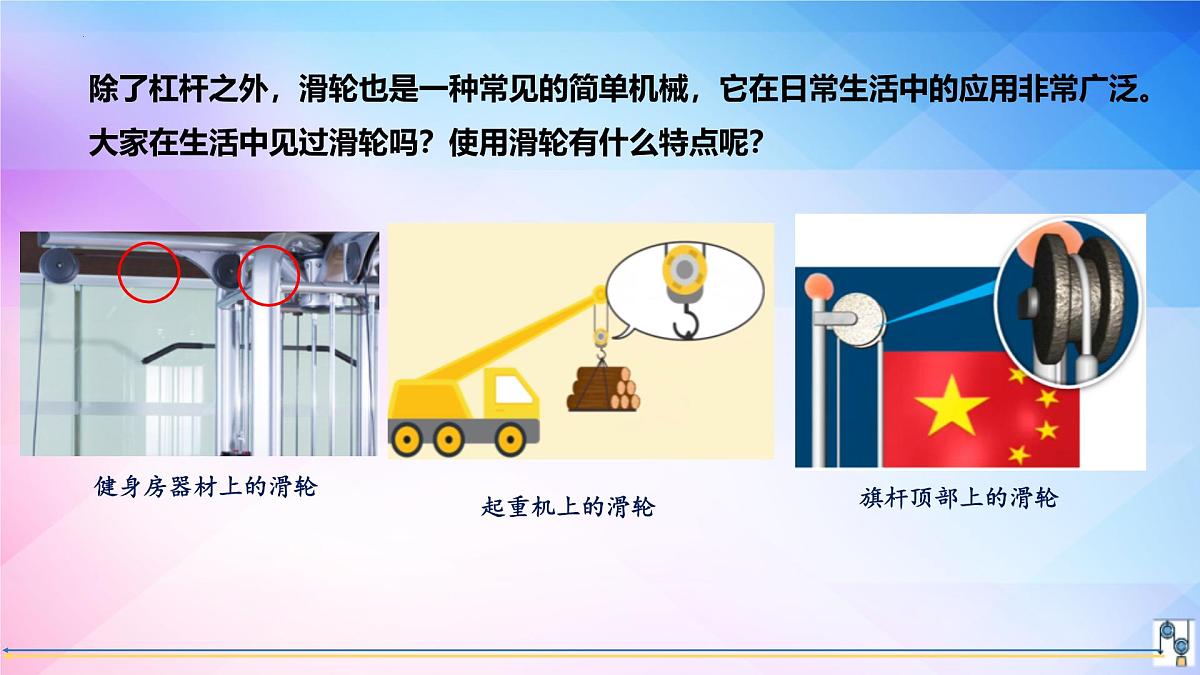 除了杠杆之外，滑轮也是一种常见的简单机械，它在日常生活中的应用非常广泛。大家在生活中见过滑轮吗？使用滑轮有什么特点呢？

健身房器材上的滑轮

起重机上的滑轮

旗杆顶部上的滑轮